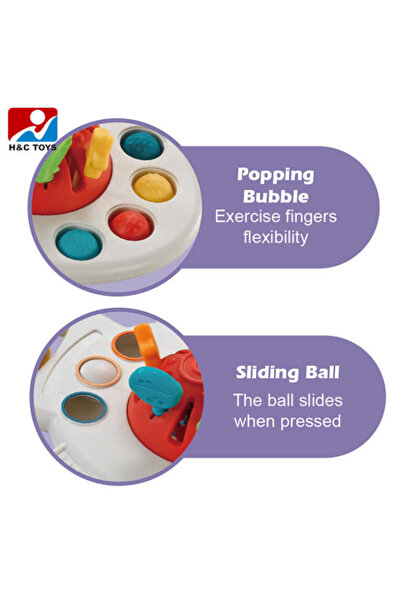 H&C TOYS

Popping Bubble
Exercise fingers flexibility

Sliding Ball
The ball slides when pressed